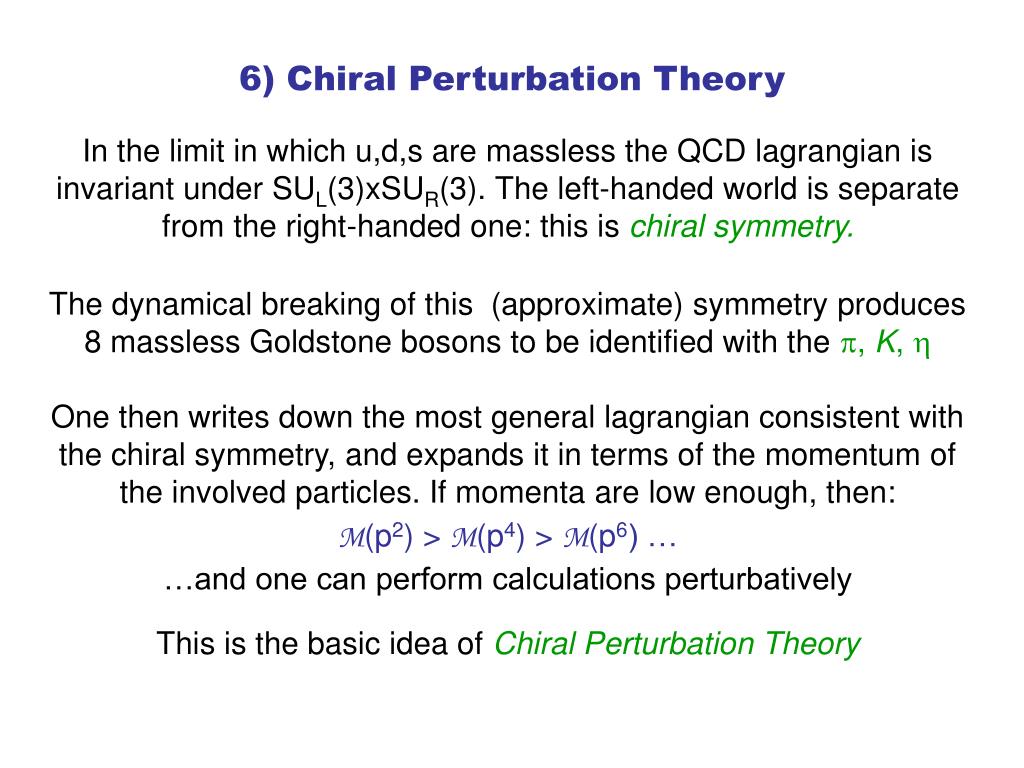 6) Chiral Perturbation Theory

In the limit in which u,d,s are massless the QCD lagrangian is invariant under $SU_L(3)xSU_R(3)$. The left-handed world is separate from the right-handed one: this is chiral symmetry.

The dynamical breaking of this (approximate) symmetry produces 8 massless Goldstone bosons to be identified with the $\pi$, $K$, $\eta$

One then writes down the most general lagrangian consistent with the chiral symmetry, and expands it in terms of the momentum of the involved particles. If momenta are low enough, then:

$\mathcal{M}(p^2) > \mathcal{M}(p^4) > \mathcal{M}(p^6)$ …

…and one can perform calculations perturbatively

This is the basic idea of Chiral Perturbation Theory